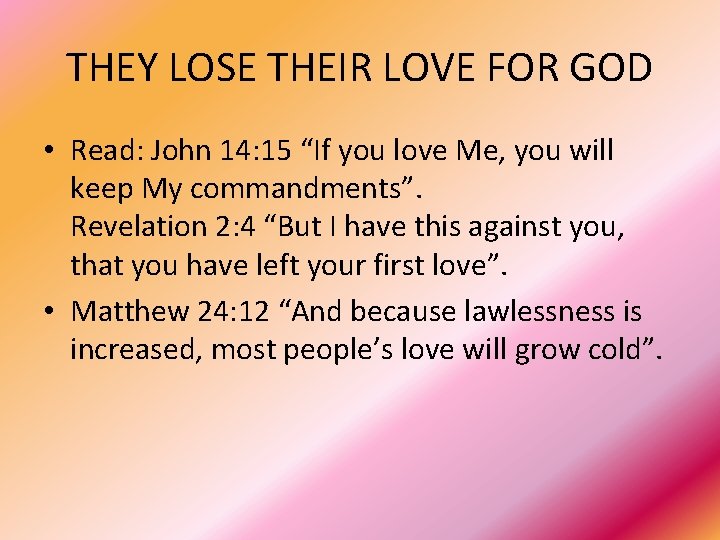 THEY LOSE THEIR LOVE FOR GOD

• Read: John 14:15 “If you love Me, you will keep My commandments”.
Revelation 2:4 “But I have this against you, that you have left your first love”.

• Matthew 24:12 “And because lawlessness is increased, most people’s love will grow cold”.